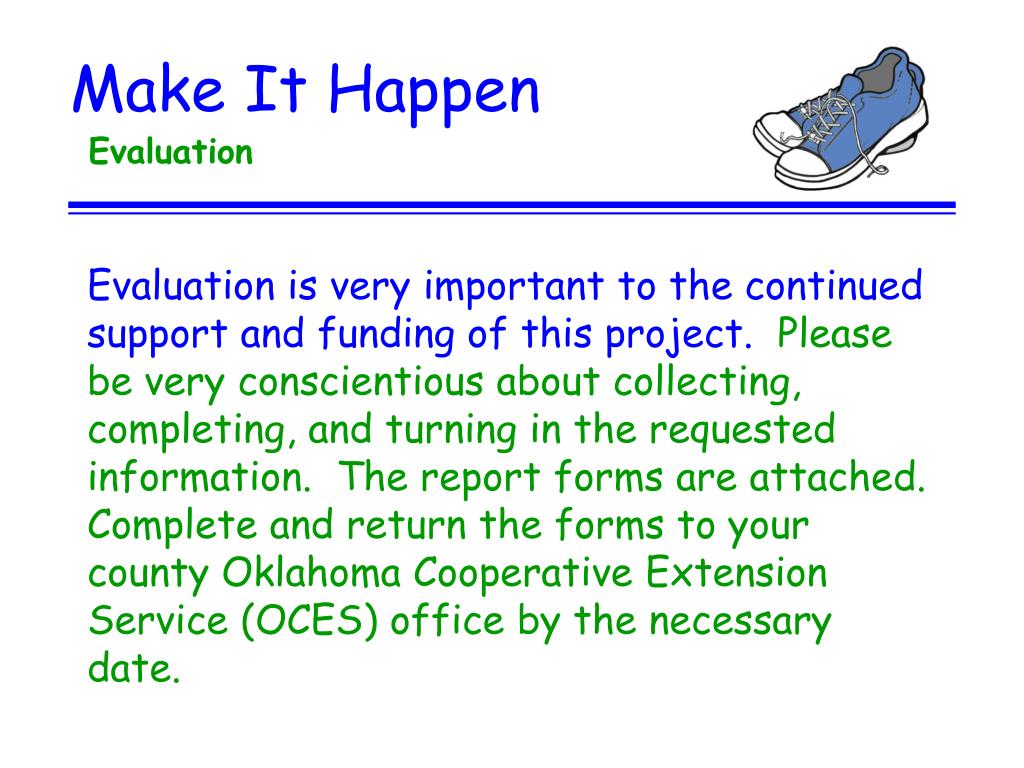 Make It Happen
Evaluation

Evaluation is very important to the continued support and funding of this project. Please be very conscientious about collecting, completing, and turning in the requested information. The report forms are attached. Complete and return the forms to your county Oklahoma Cooperative Extension Service (OCES) office by the necessary date.